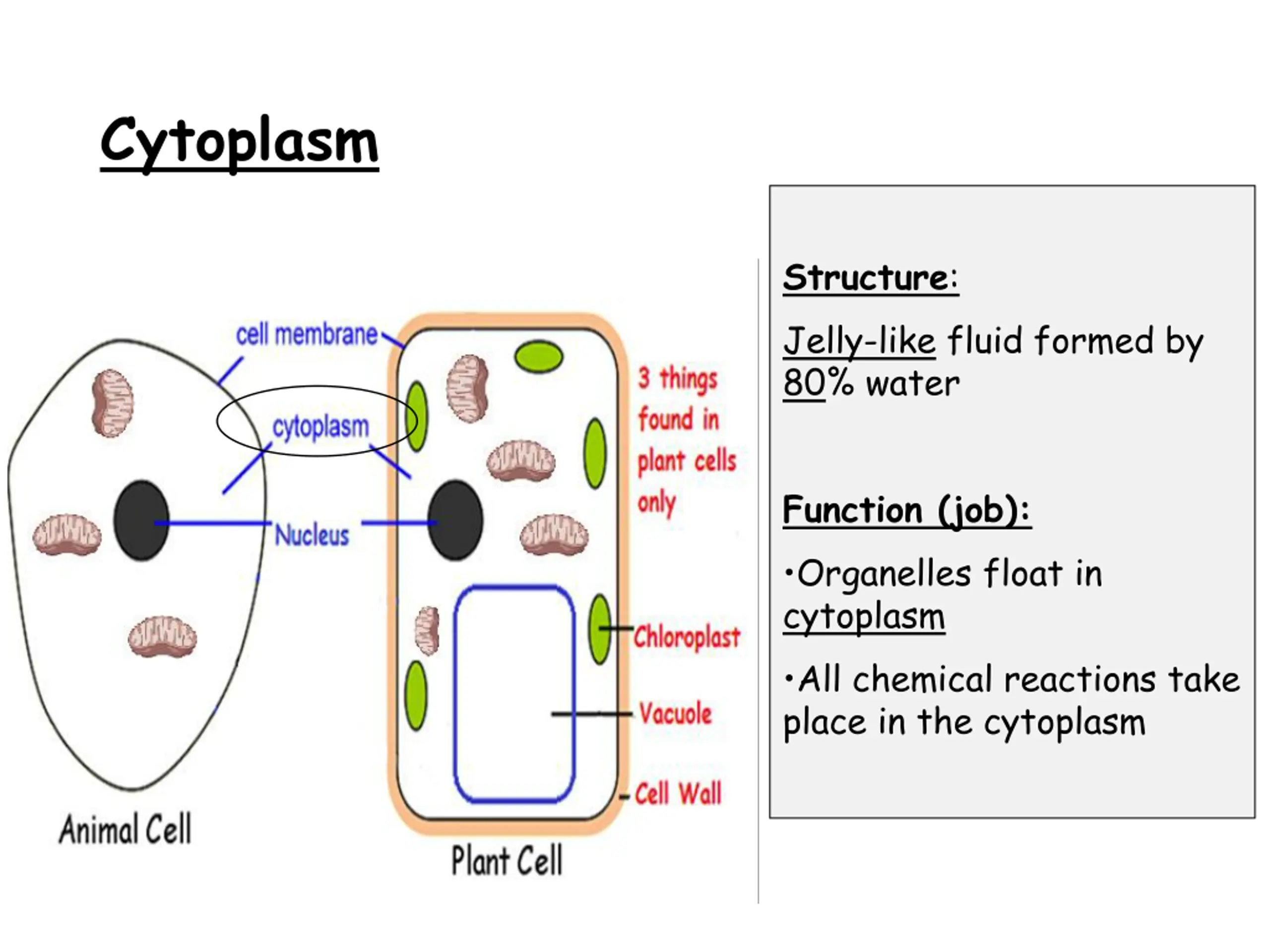 Cytoplasm

cell membrane

cytoplasm

Nucleus

3 things found in plant cells only

Chloroplast

Vacuole

Cell Wall

Animal Cell

Plant Cell

Structure:

Jelly-like fluid formed by 80% water

Function (job):

•Organelles float in cytoplasm

•All chemical reactions take place in the cytoplasm